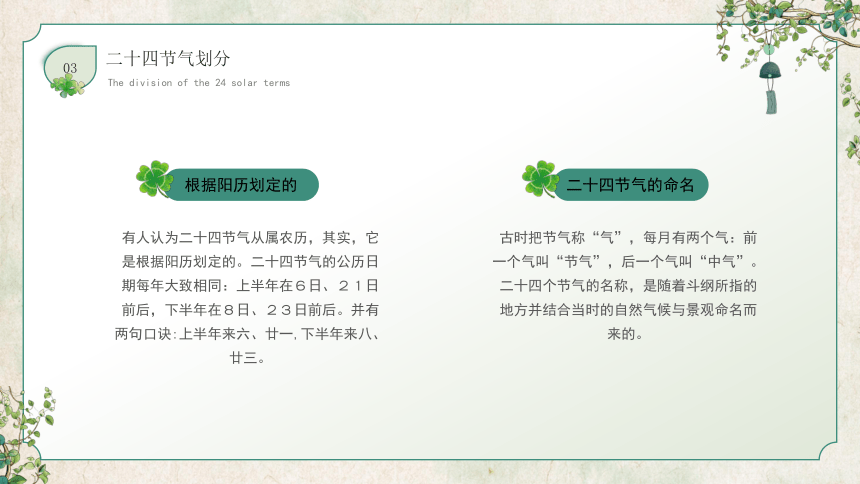 03

二十四节气划分

The division of the 24 solar terms

根据阳历划定的

有人认为二十四节气从属农历，其实，它是根据阳历划定的。二十四节气的公历日期每年大致相同：上半年在６日、２１日前后，下半年在８日、２３日前后。并有两句口诀:上半年来六、廿一,下半年来八、廿三。

二十四节气的命名

古时把节气称“气”，每月有两个气：前一个气叫“节气”，后一个气叫“中气”。二十四个节气的名称，是随着斗纲所指的地方并结合当时的自然气候与景观命名而来的。